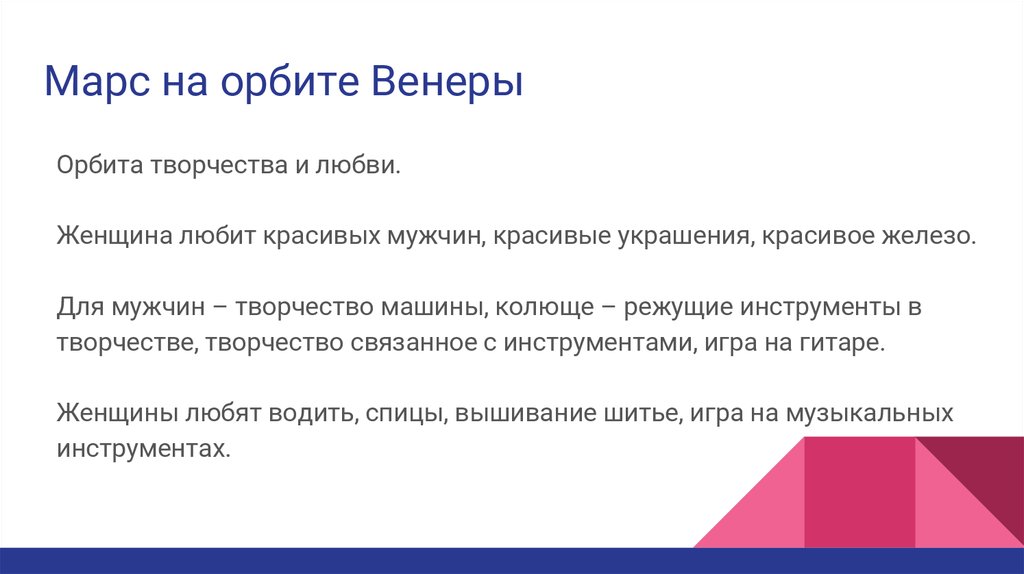 Марс на орбите Венеры

Орбита творчества и любви.

Женщина любит красивых мужчин, красивые украшения, красивое железо.

Для мужчин – творчество машины, колюще – режущие инструменты в творчестве, творчество связанное с инструментами, игра на гитаре.

Женщины любят водить, спицы, вышивание шитье, игра на музыкальных инструментах.